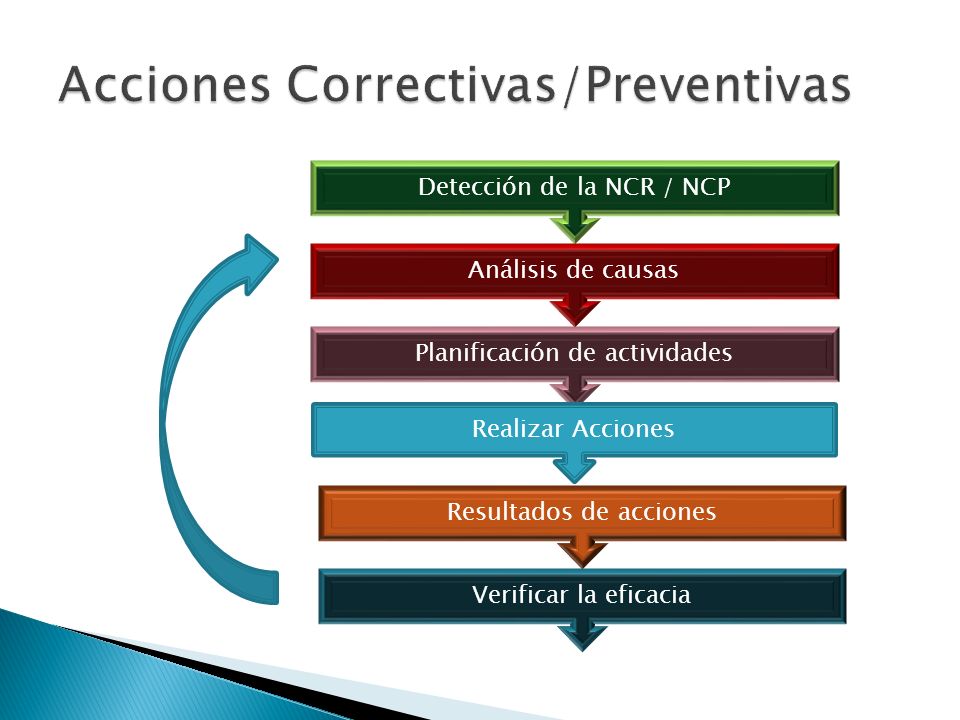 Acciones Correctivas/Preventivas

Detección de la NCR / NCP

Análisis de causas

Planificación de actividades

Realizar Acciones

Resultados de acciones

Verificar la eficacia